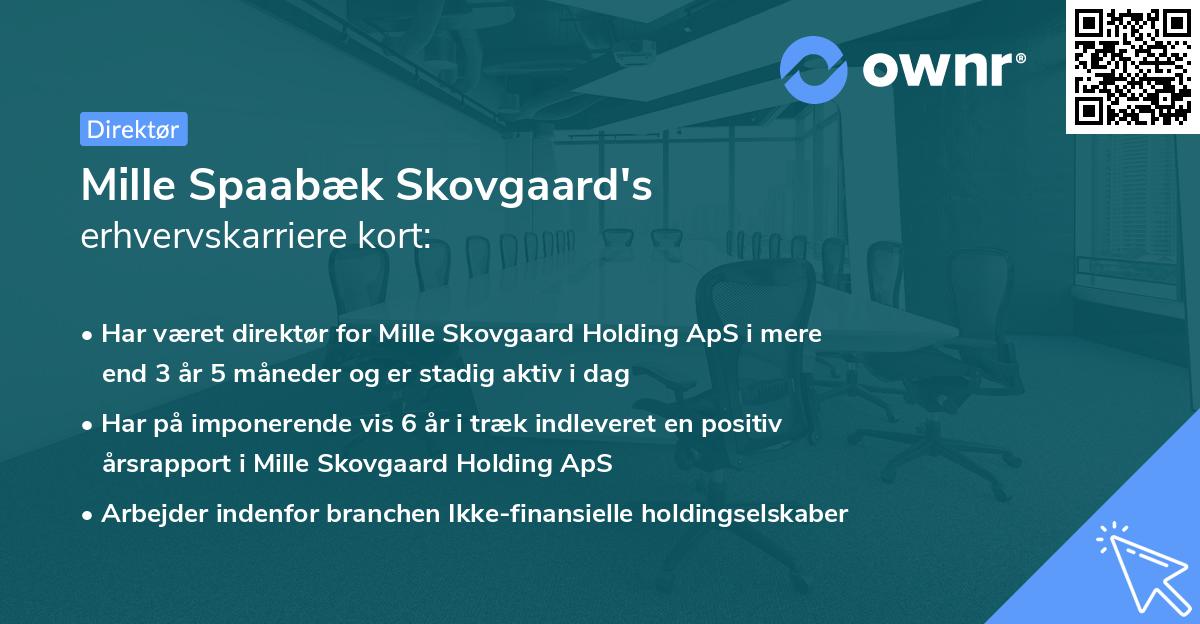 ownr®

Direktør

Mille Spaabæk Skovgaard's erhvervskarriere kort:

• Har været direktør for Mille Skovgaard Holding ApS i mere end 3 år 5 måneder og er stadig aktiv i dag

• Har på imponerende vis 6 år i træk indleveret en positiv årsrapport i Mille Skovgaard Holding ApS

• Arbejder indenfor branchen Ikke-finansielle holdingselskaber